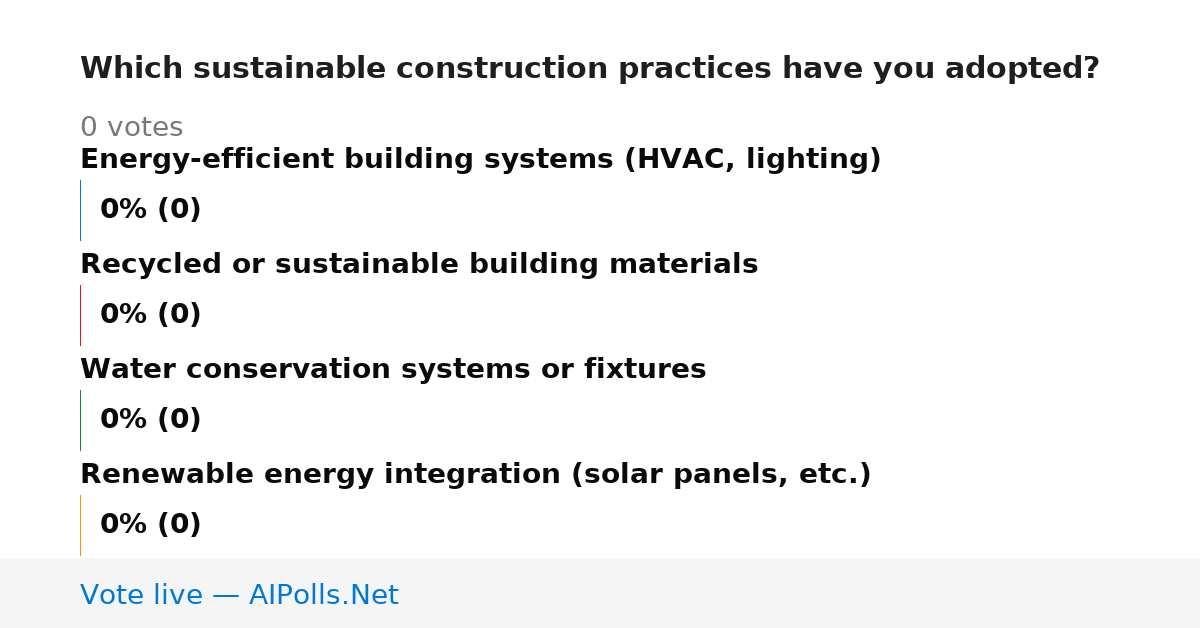 Which sustainable construction practices have you adopted?

0 votes

Energy-efficient building systems (HVAC, lighting)

0% (0)

Recycled or sustainable building materials

0% (0)

Water conservation systems or fixtures

0% (0)

Renewable energy integration (solar panels, etc.)

0% (0)

Vote live — AIPolls.Net